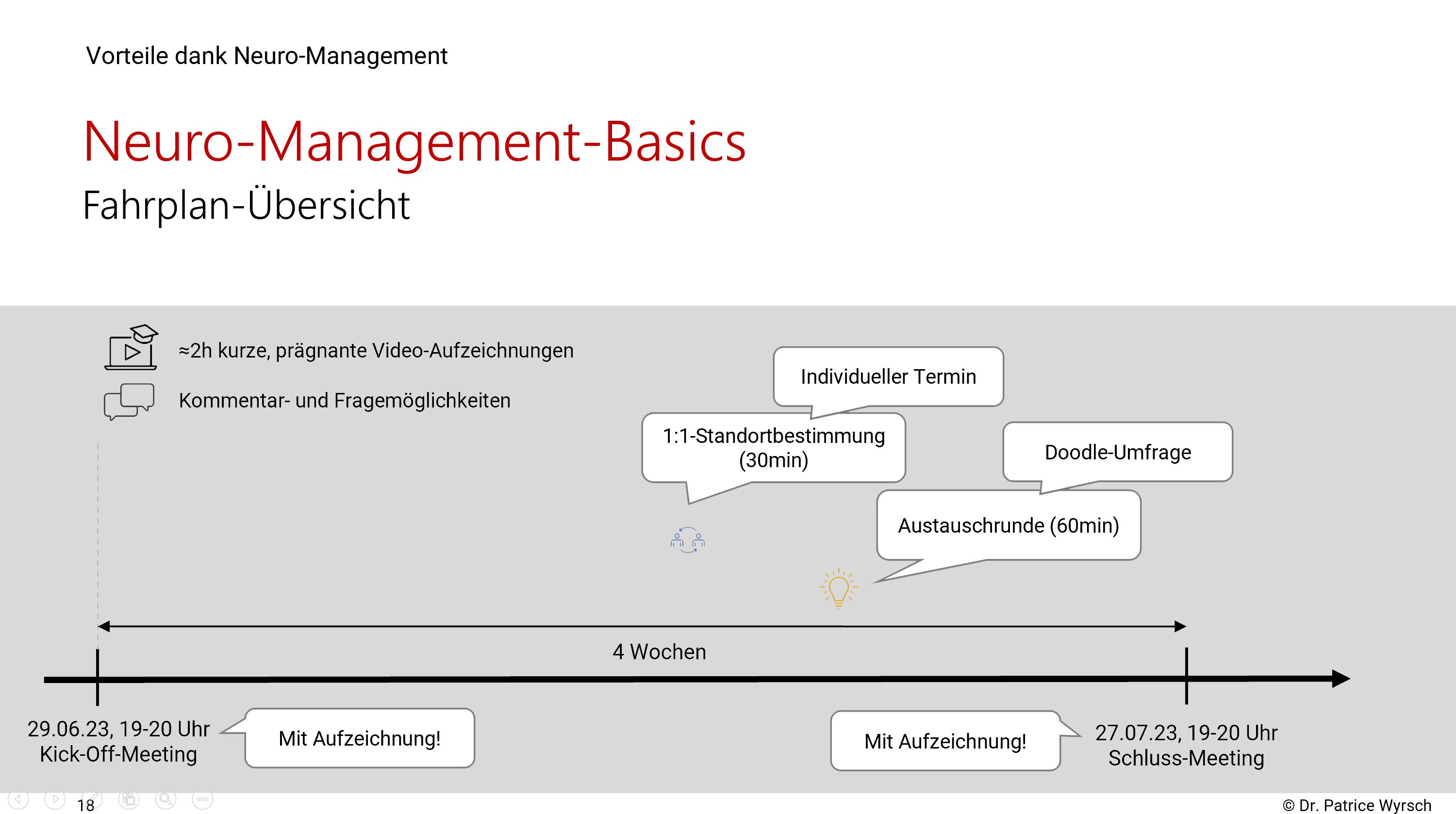 Vorteile dank Neuro-Management

Neuro-Management-Basics
Fahrplan-Übersicht

≈2h kurze, prägnante Video-Aufzeichnungen

Kommentar- und Fragemöglichkeiten

Individueller Termin

1:1-Standortbestimmung (30min)

Doodle-Umfrage

Austauschrunde (60min)

4 Wochen

29.06.23, 19-20 Uhr
Kick-Off-Meeting

Mit Aufzeichnung!

Mit Aufzeichnung!

27.07.23, 19-20 Uhr
Schluss-Meeting

18

© Dr. Patrice Wyrsch